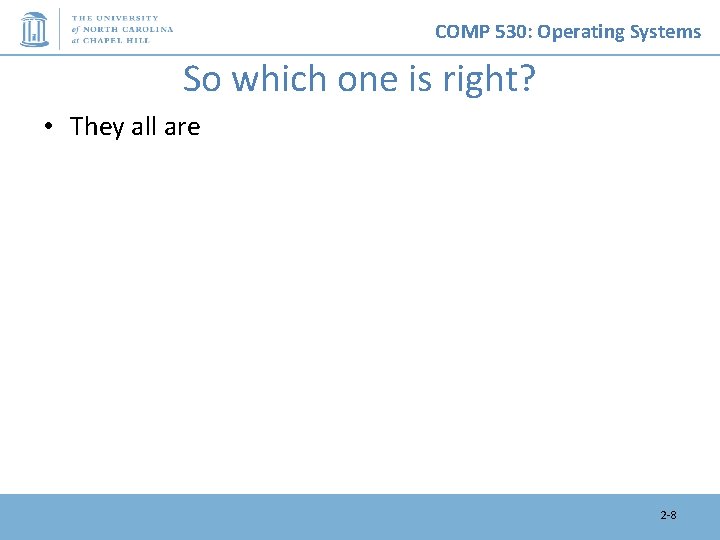 THE UNIVERSITY of NORTH CAROLINA at CHAPEL HILL

COMP 530: Operating Systems

So which one is right?

• They all are

2-8